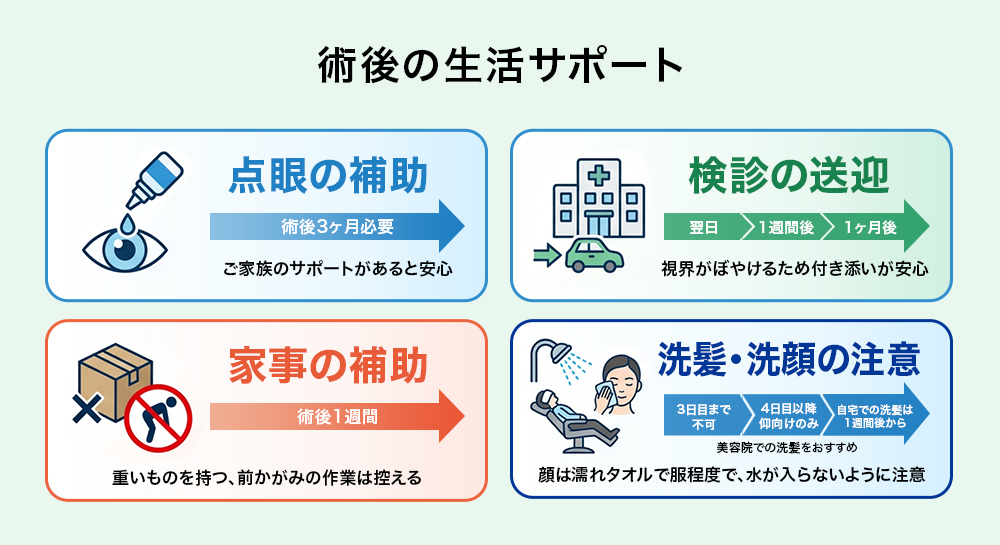 術後の生活サポート

点眼の補助

術後3ヶ月必要

ご家族のサポートがあると安心

検診の送迎

翌日

1週間後

1ヶ月後

視界がぼやけるため付き添いが安心

家事の補助

術後1週間

重いものを持つ、前かがみの作業は控える

洗髪・洗顔の注意

3日目まで不可

4日目以降仰向けのみ

自宅での洗髪は1週間後から

美容院での洗髪をおすすめ

顔は濡れタオルで服程度で、水が入らないように注意